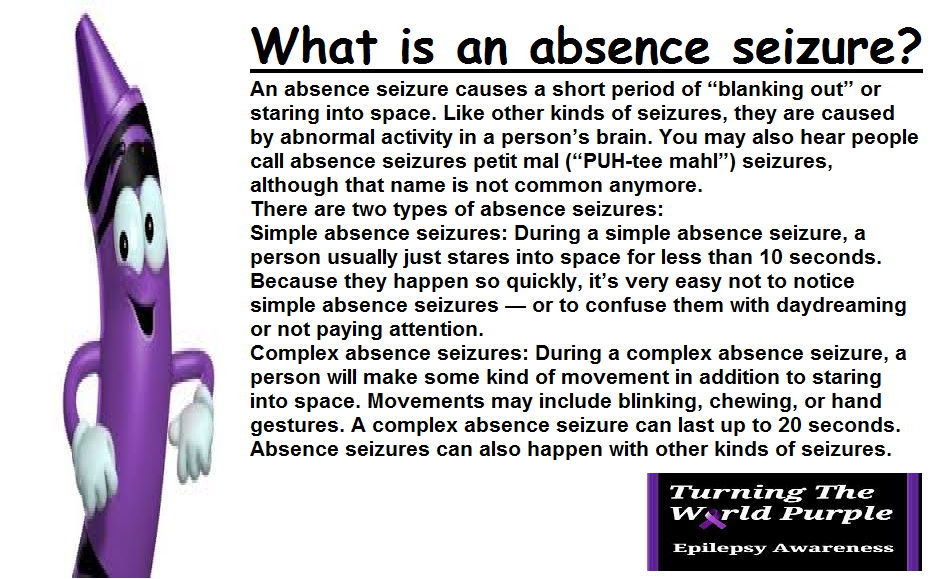 What is an absence seizure?

An absence seizure causes a short period of “blanking out” or staring into space. Like other kinds of seizures, they are caused by abnormal activity in a person’s brain. You may also hear people call absence seizures petit mal (“PUH-tee mahl”) seizures, although that name is not common anymore.
There are two types of absence seizures:
Simple absence seizures: During a simple absence seizure, a person usually just stares into space for less than 10 seconds. Because they happen so quickly, it’s very easy not to notice simple absence seizures — or to confuse them with daydreaming or not paying attention.
Complex absence seizures: During a complex absence seizure, a person will make some kind of movement in addition to staring into space. Movements may include blinking, chewing, or hand gestures. A complex absence seizure can last up to 20 seconds.
Absence seizures can also happen with other kinds of seizures.

Turning The World Purple
Epilepsy Awareness